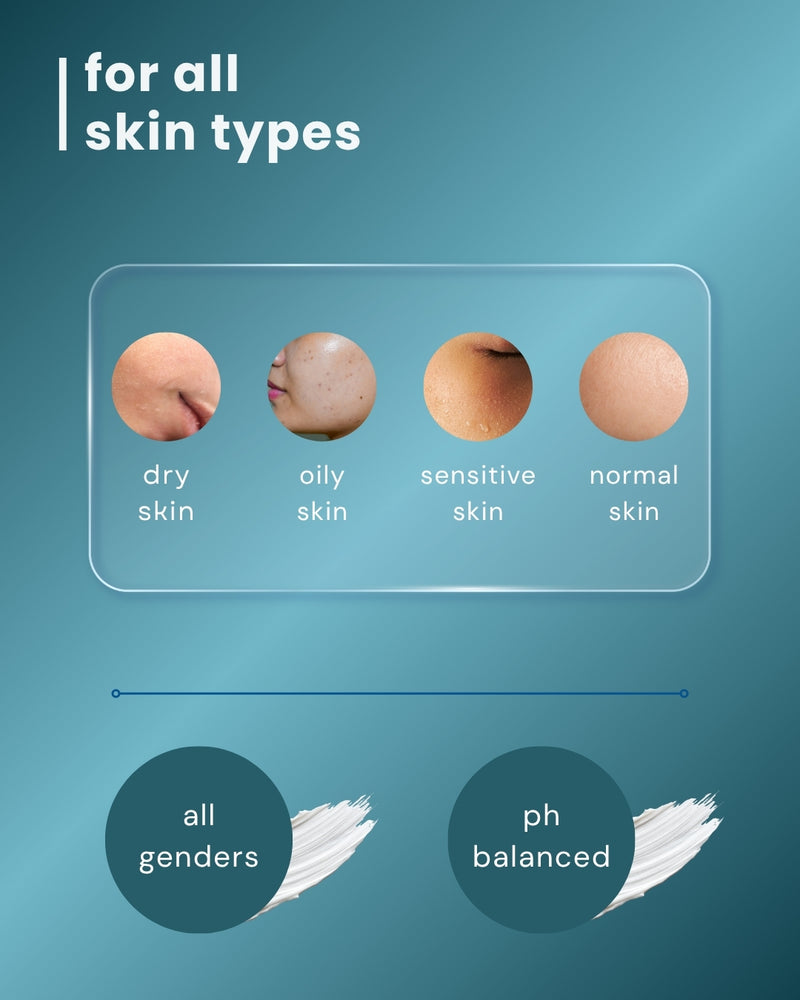 for all
skin types

dry
skin

oily
skin

sensitive
skin

normal
skin

all
genders

ph
balanced